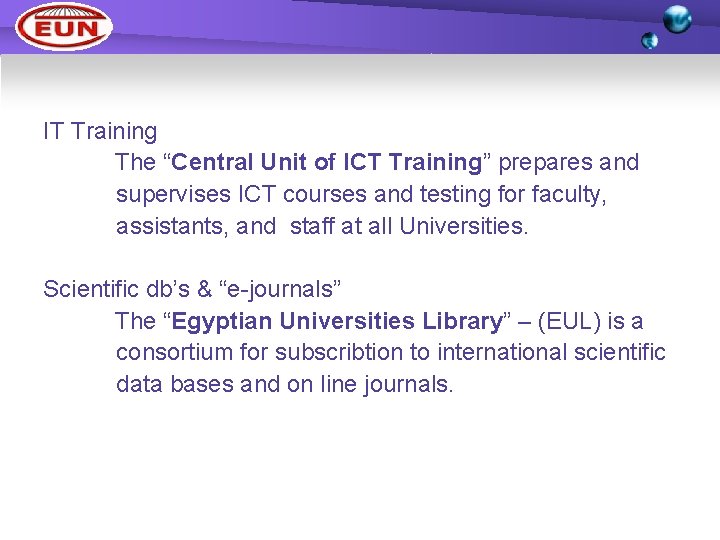 EUN

IT Training

The “Central Unit of ICT Training” prepares and supervises ICT courses and testing for faculty, assistants, and staff at all Universities.

Scientific db’s & “e-journals”

The “Egyptian Universities Library” – (EUL) is a consortium for subscribtion to international scientific data bases and on line journals.